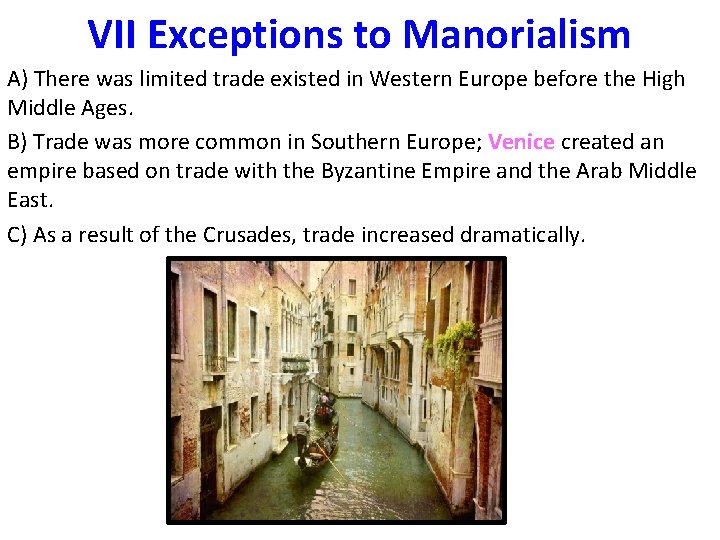 VII Exceptions to Manorialism

A) There was limited trade existed in Western Europe before the High Middle Ages.

B) Trade was more common in Southern Europe; Venice created an empire based on trade with the Byzantine Empire and the Arab Middle East.

C) As a result of the Crusades, trade increased dramatically.